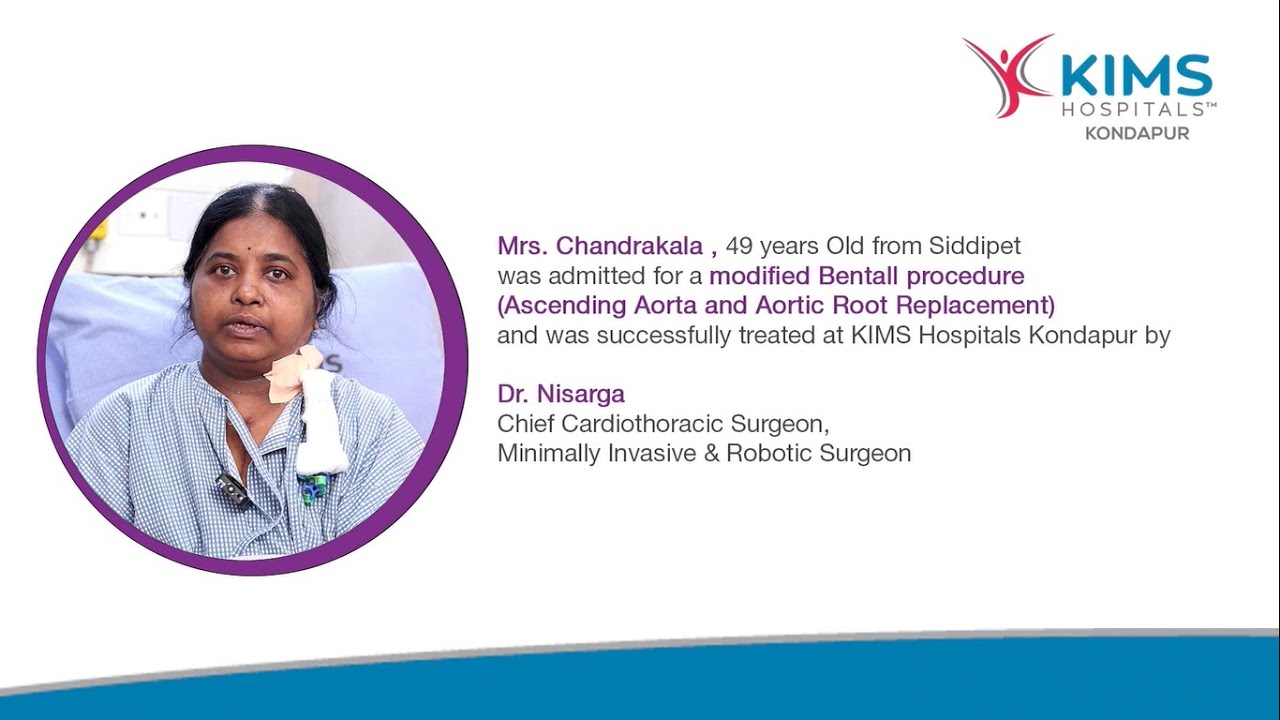 KIMS HOSPITALS™
KONDAPUR

Mrs. Chandrakala , 49 years Old from Siddipet was admitted for a modified Bentall procedure (Ascending Aorta and Aortic Root Replacement) and was successfully treated at KIMS Hospitals Kondapur by

Dr. Nisarga
Chief Cardiothoracic Surgeon,
Minimally Invasive & Robotic Surgeon